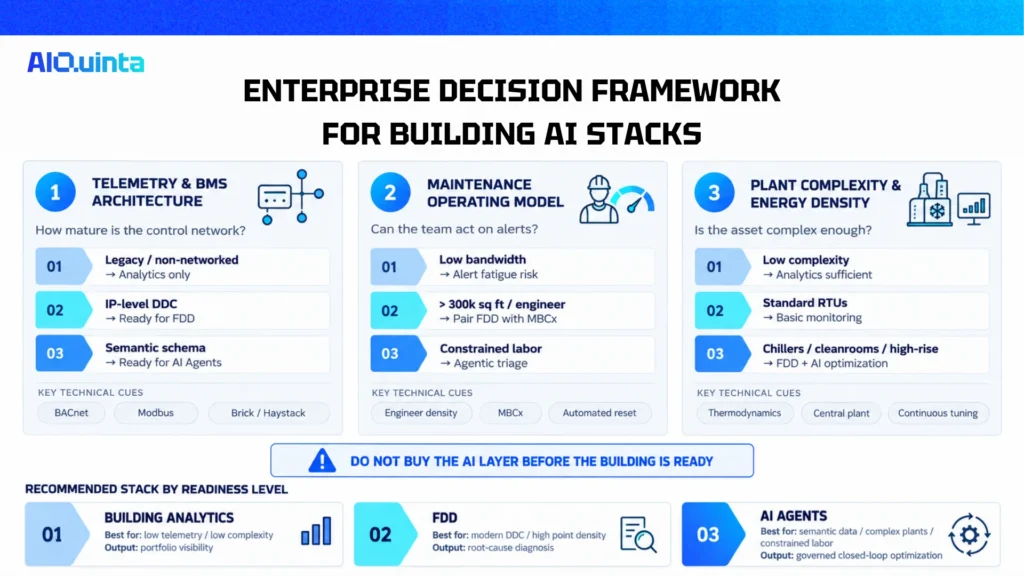 AIQuinta

ENTERPRISE DECISION FRAMEWORK FOR BUILDING AI STACKS

1 TELEMETRY & BMS ARCHITECTURE

How mature is the control network?

01 Legacy / non-networked
→ Analytics only

02 IP-level DDC
→ Ready for FDD

03 Semantic schema
→ Ready for AI Agents

KEY TECHNICAL CUES

BACnet

Modbus

Brick / Haystack

2 MAINTENANCE OPERATING MODEL

Can the team act on alerts?

01 Low bandwidth
→ Alert fatigue risk

02 > 300k sq ft / engineer
→ Pair FDD with MBCx

03 Constrained labor
→ Agentic triage

KEY TECHNICAL CUES

Engineer density

MBCx

Automated reset

3 PLANT COMPLEXITY & ENERGY DENSITY

Is the asset complex enough?

01 Low complexity
→ Analytics sufficient

02 Standard RTUs
→ Basic monitoring

03 Chillers / cleanrooms / high-rise
→ FDD + AI optimization

KEY TECHNICAL CUES

Thermodynamics

Central plant

Continuous tuning

DO NOT BUY THE AI LAYER BEFORE THE BUILDING IS READY

RECOMMENDED STACK BY READINESS LEVEL

01 BUILDING ANALYTICS
Best for: low telemetry / low complexity
Output: portfolio visibility

02 FDD
Best for: modern DDC / high point density
Output: root-cause diagnosis

03 AI AGENTS
Best for: semantic data / complex plants / constrained labor
Output: governed closed-loop optimization